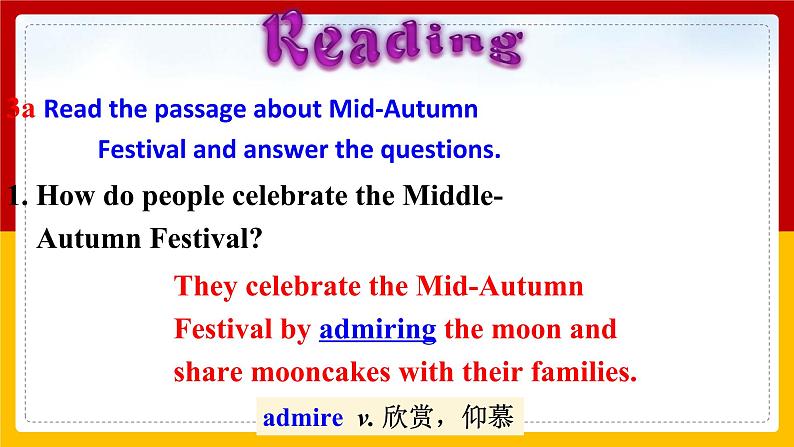 Reading

3a Read the passage about Mid-Autumn Festival and answer the questions.

1. How do people celebrate the Middle-Autumn Festival?

They celebrate the Mid-Autumn Festival by admiring the moon and share mooncakes with their families.

admire v. 欣赏，仰慕